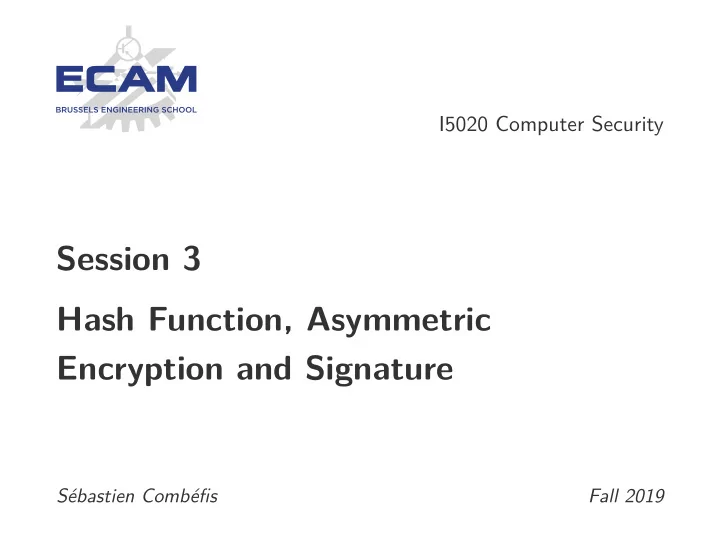 ECAM
BRUSSELS ENGINEERING SCHOOL

I5020 Computer Security

Session 3

Hash Function, Asymmetric Encryption and Signature

Sébastien Combéfis

Fall 2019